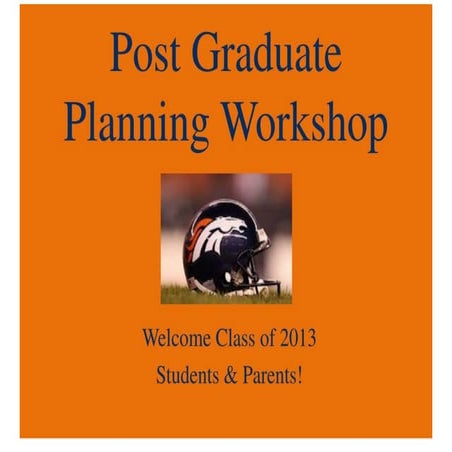 Post Graduate Planning Workshop

Welcome Class of 2013

Students & Parents!